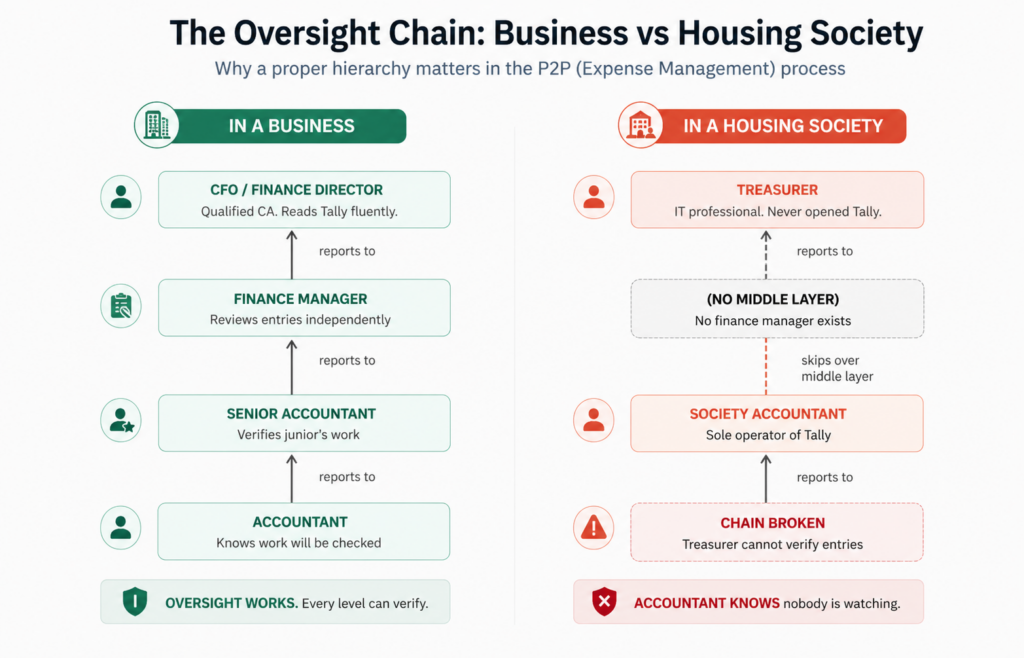 The Oversight Chain: Business vs Housing Society

Why a proper hierarchy matters in the P2P (Expense Management) process

IN A BUSINESS

CFO / FINANCE DIRECTOR
Qualified CA. Reads Tally fluently.

reports to

FINANCE MANAGER
Reviews entries independently

reports to

SENIOR ACCOUNTANT
Verifies junior's work

reports to

ACCOUNTANT
Knows work will be checked

OVERSIGHT WORKS. Every level can verify.

IN A HOUSING SOCIETY

TREASURER
IT professional. Never opened Tally.

reports to

(NO MIDDLE LAYER)
No finance manager exists

skips over middle layer

SOCIETY ACCOUNTANT
Sole operator of Tally

reports to

CHAIN BROKEN
Treasurer cannot verify entries

ACCOUNTANT KNOWS nobody is watching.